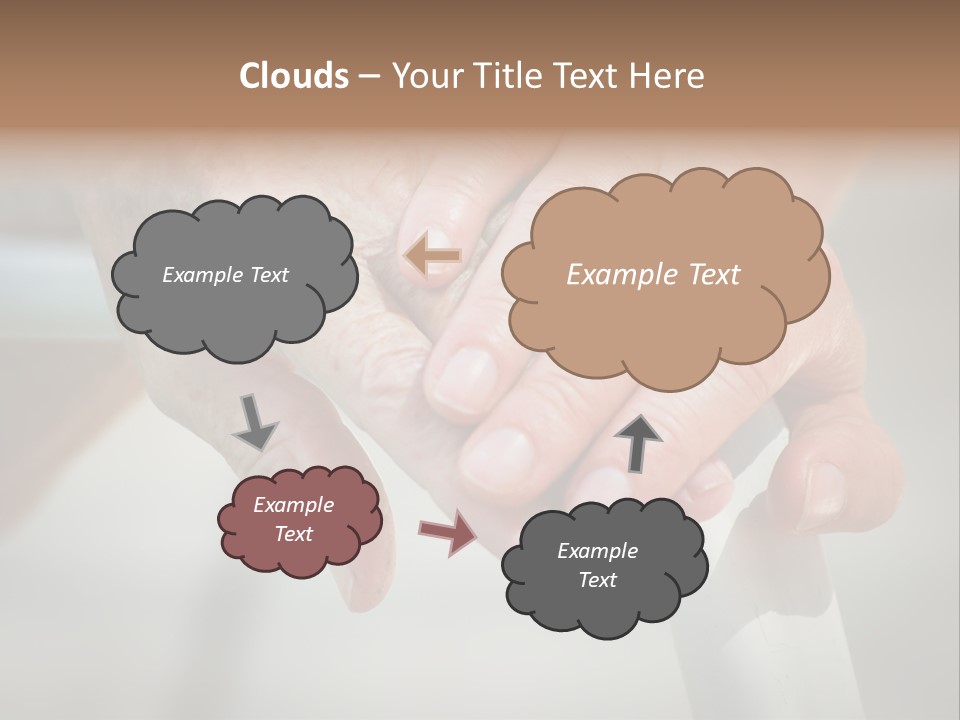 Clouds – Your Title Text Here

Example Text

Example Text

Example Text

Example Text